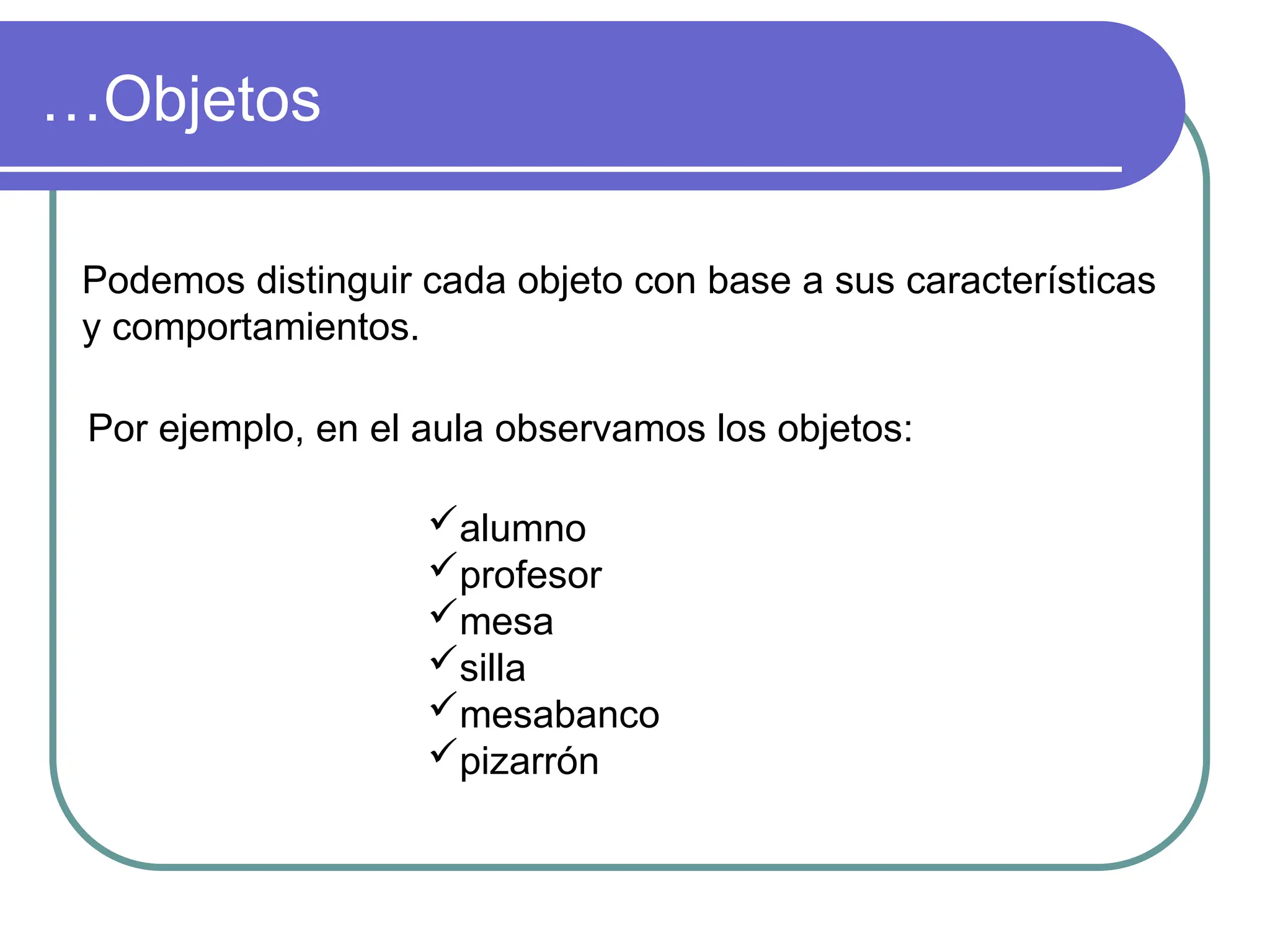 …Objetos

Podemos distinguir cada objeto con base a sus características y comportamientos.

Por ejemplo, en el aula observamos los objetos:

✓alumno
✓profesor
✓mesa
✓silla
✓mesabanco
✓pizarrón